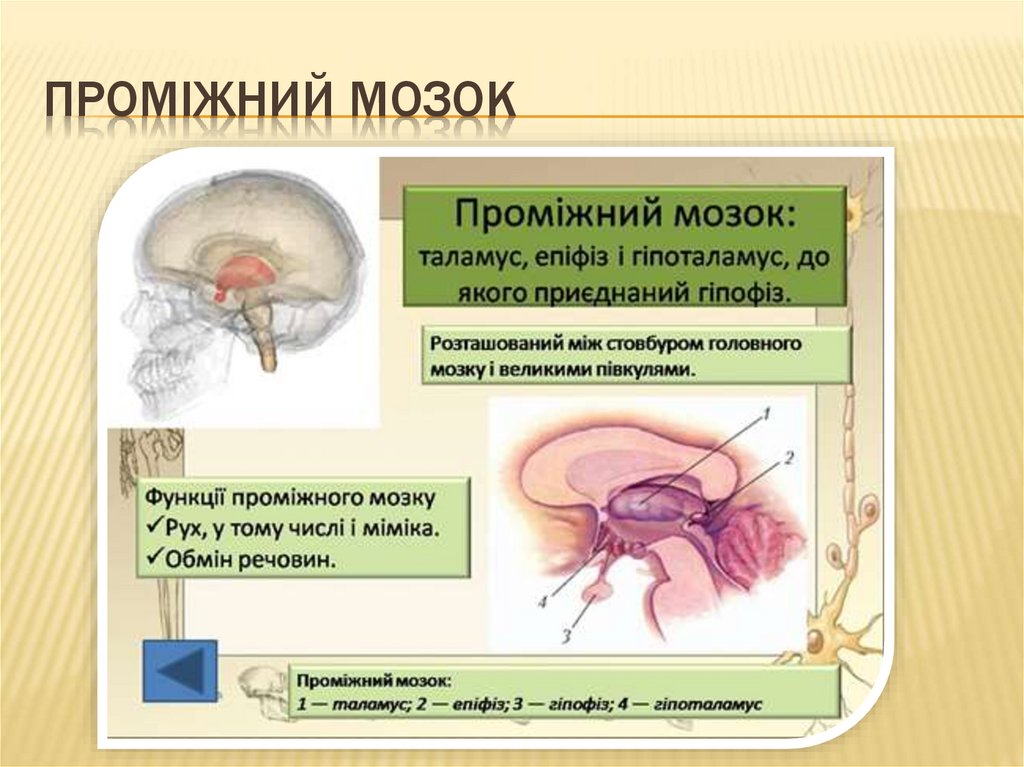 ПРОМІЖНИЙ МОЗОК

Проміжний мозок:
таламус, епіфіз і гіпоталамус, до якого приєднаний гіпофіз.

Розташований між стовбуром головного мозку і великими півкулями.

1

2

4

3

Функції проміжного мозку
✓Рух, у тому числі і міміка.
✓Обмін речовин.

Проміжний мозок:
1 — таламус; 2 — епіфіз; 3 — гіпофіз; 4 — гіпоталамус